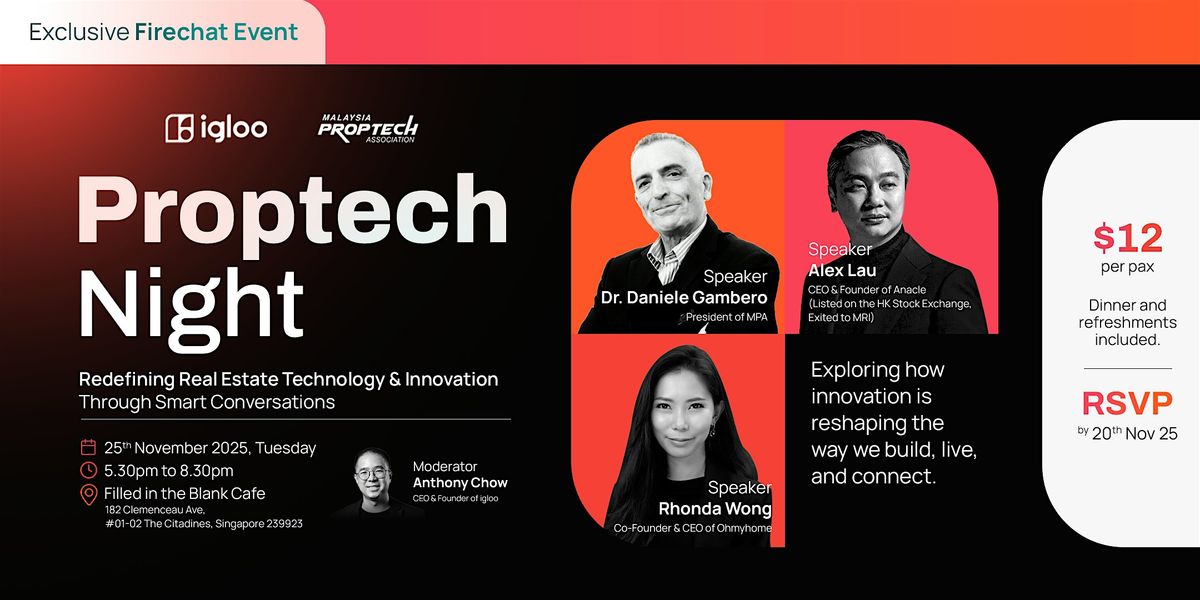 Exclusive Firechat Event

igloo

MALAYSIA PROPTECH ASSOCIATION

Proptech Night

Redefining Real Estate Technology & Innovation Through Smart Conversations

25th November 2025, Tuesday
5.30pm to 8.30pm
Filled in the Blank Cafe
182 Clemenceau Ave, #01-02 The Citadines, Singapore 239923

Moderator
Anthony Chow
CEO & Founder of igloo

Speaker
Dr. Daniele Gambero
President of MPA

Speaker
Alex Lau
CEO & Founder of Anacle (Listed on the HK Stock Exchange, Exited to MRI)

Speaker
Rhonda Wong
Co-Founder & CEO of Ohmyhome

Exploring how innovation is reshaping the way we build, live, and connect.

$12
per pax

Dinner and refreshments included.

RSVP
by 20th Nov 25